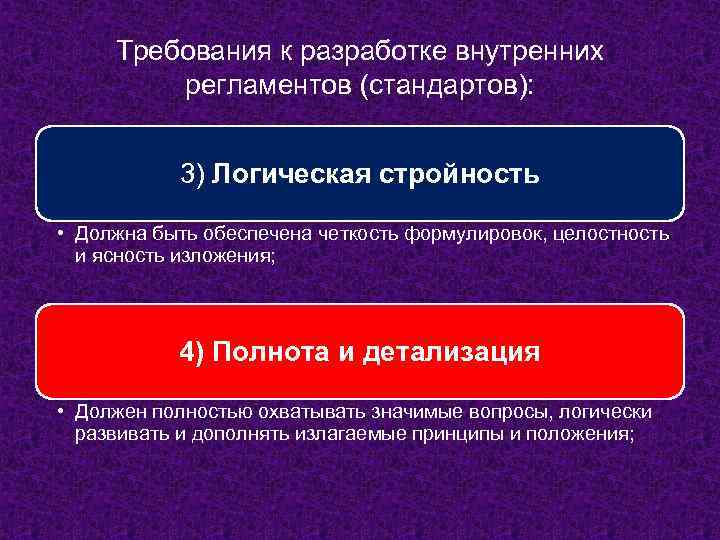 Требования к разработке внутренних регламентов (стандартов):

3) Логическая стройность

• Должна быть обеспечена четкость формулировок, целостность и ясность изложения;

4) Полнота и детализация

• Должен полностью охватывать значимые вопросы, логически развивать и дополнять излагаемые принципы и положения;